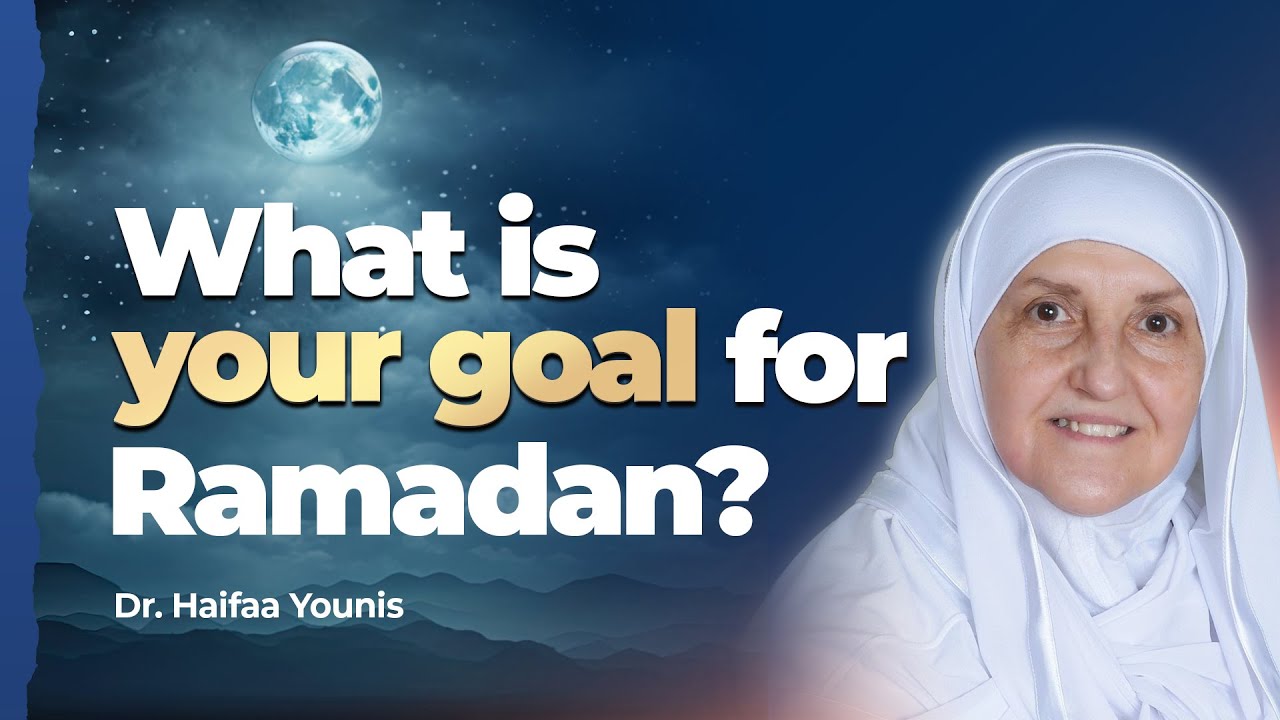 What is your goal for Ramadan?

Dr. Haifaa Younis